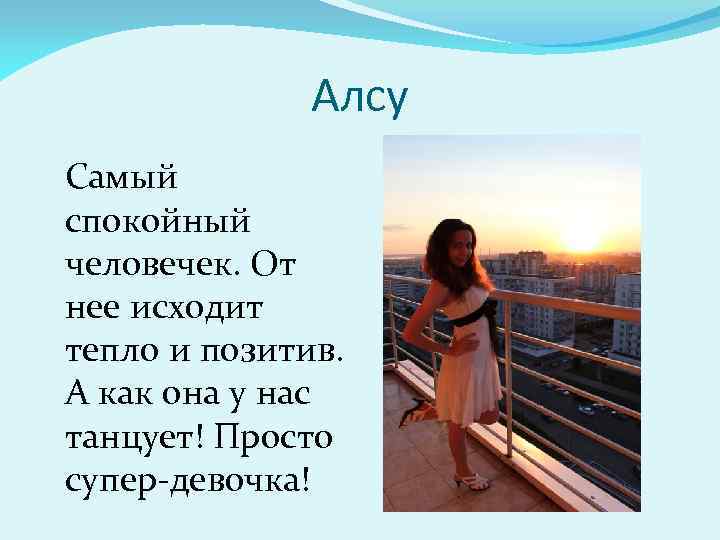 Алсу

Самый спокойный человечек. От нее исходит тепло и позитив. А как она у нас танцует! Просто супер-девочка!